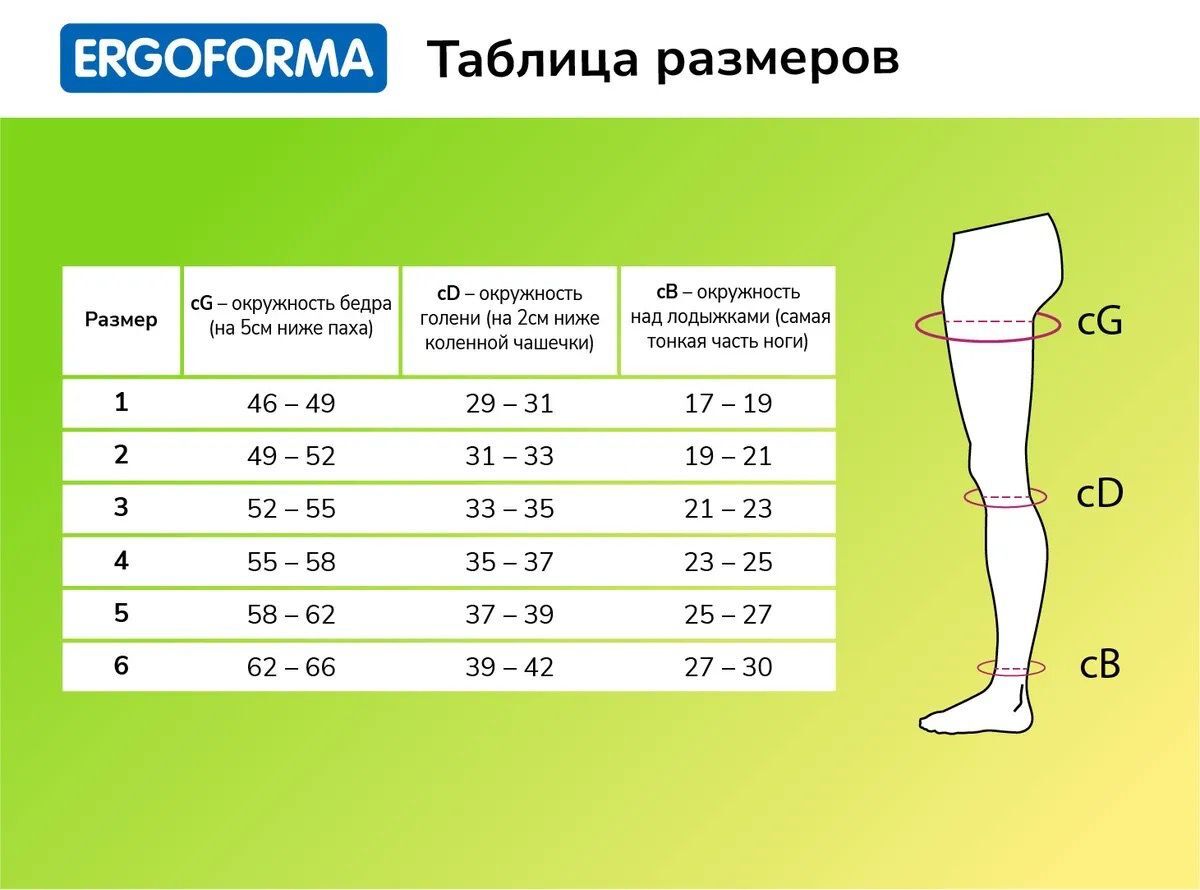 ERGOFORMA Таблица размеров

| Размер | cG – окружность бедра (на 5см ниже паха) | cD – окружность голени (на 2см ниже коленной чашечки) | cB – окружность над лодыжками (самая тонкая часть ноги) |
|---|---|---|---|
| 1 | 46 – 49 | 29 – 31 | 17 – 19 |
| 2 | 49 – 52 | 31 – 33 | 19 – 21 |
| 3 | 52 – 55 | 33 – 35 | 21 – 23 |
| 4 | 55 – 58 | 35 – 37 | 23 – 25 |
| 5 | 58 – 62 | 37 – 39 | 25 – 27 |
| 6 | 62 – 66 | 39 – 42 | 27 – 30 |

cG
cD
cB